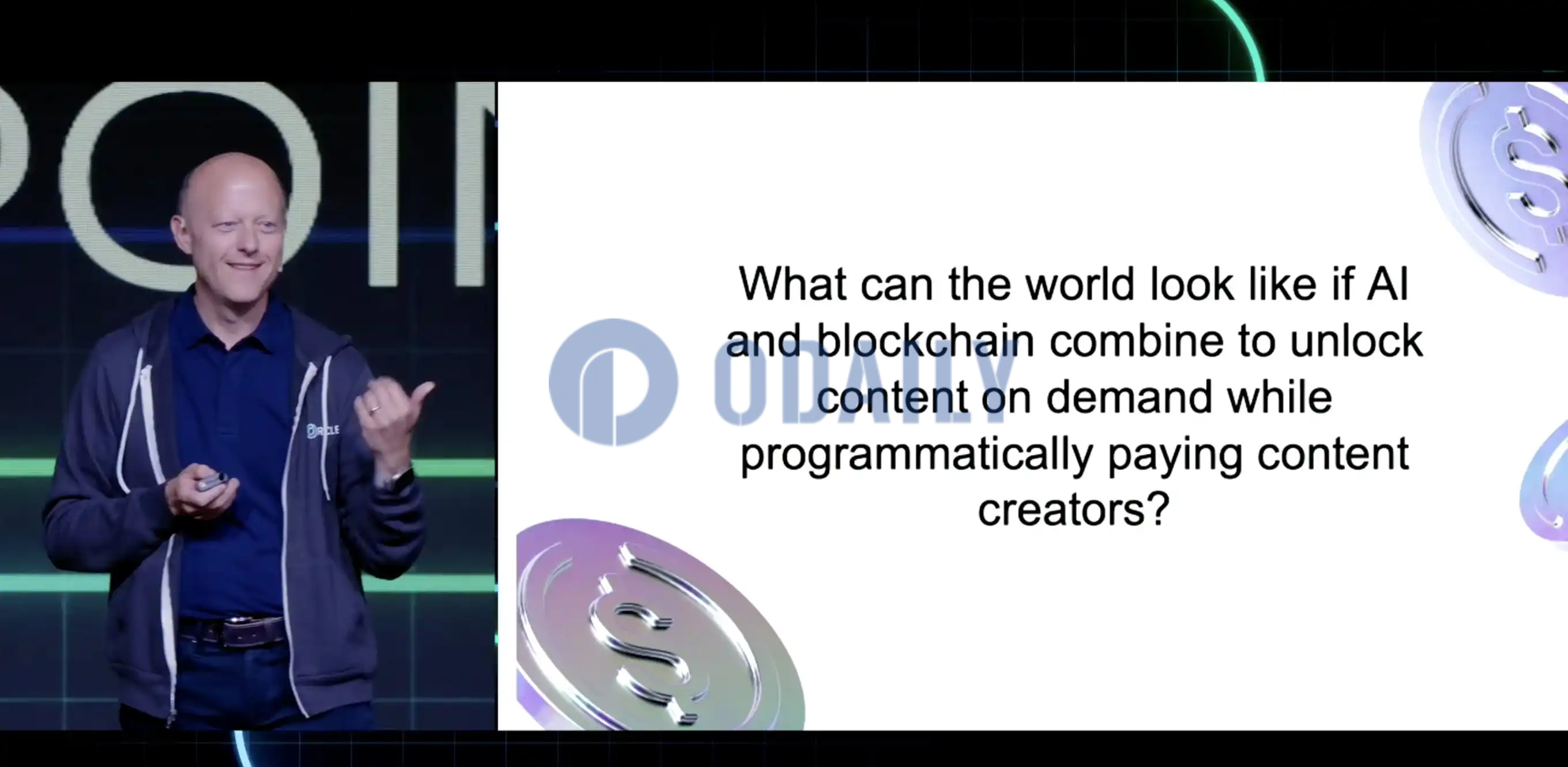 POIN

CIRCLE

What can the world look like if AI and blockchain combine to unlock content on demand while programmatically paying content creators?

ODAILY